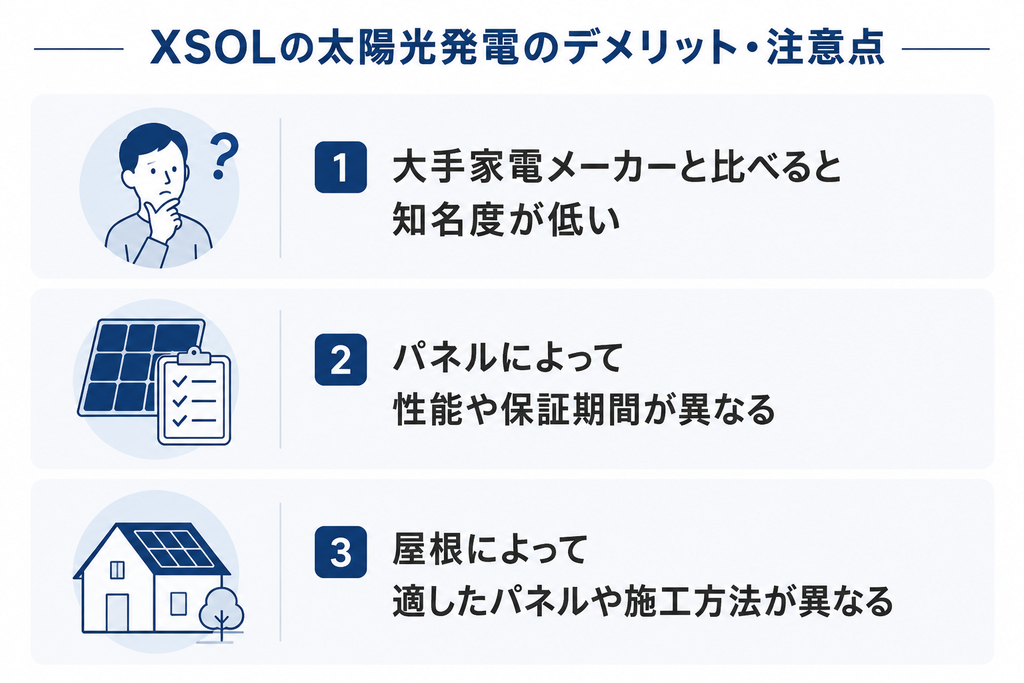 XSOLの太陽光発電のデメリット・注意点

?

1 大手家電メーカーと比べると知名度が低い

2 パネルによって性能や保証期間が異なる

3 屋根によって適したパネルや施工方法が異なる